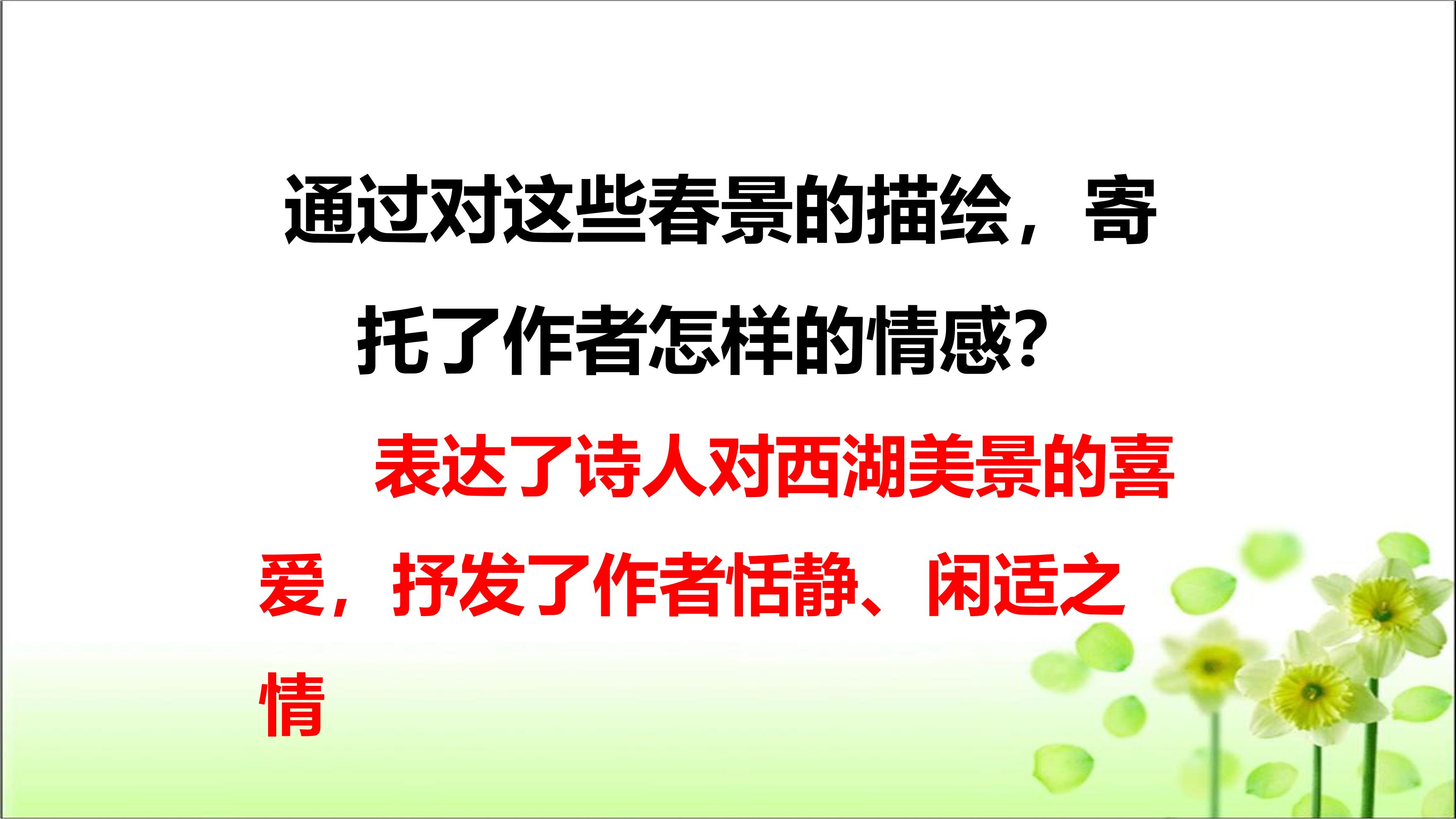 通过对这些春景的描绘，寄托了作者怎样的情感?

表达了诗人对西湖美景的喜爱，抒发了作者恬静、闲适之情